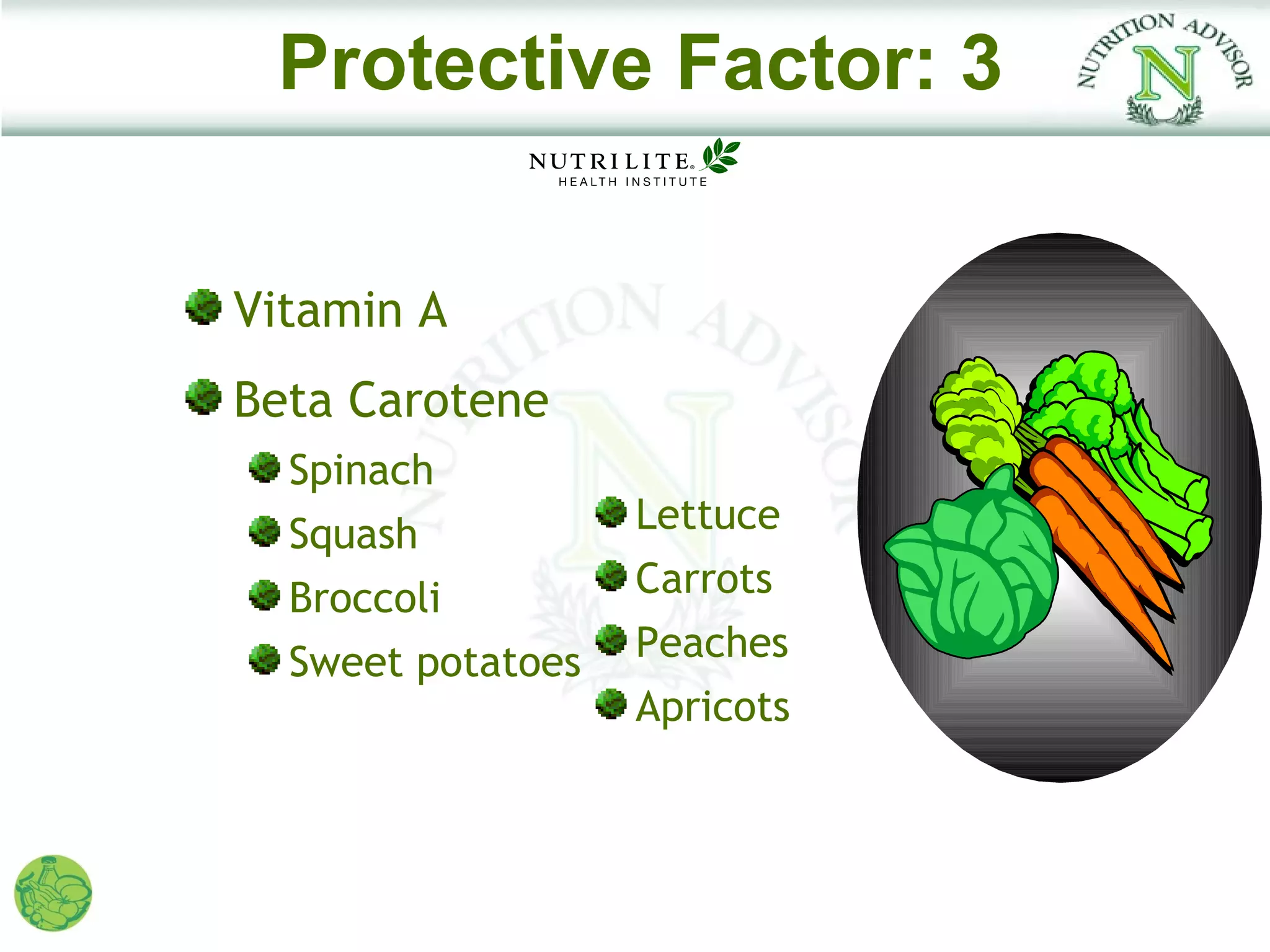 Protective Factor: 3

NUTRITION ADVISOR
N

NUTRILITE®
HEALTH INSTITUTE

NUTRITION ADVISOR
N

Vitamin A

Beta Carotene

Spinach

Squash

Broccoli

Sweet potatoes

Lettuce

Carrots

Peaches

Apricots